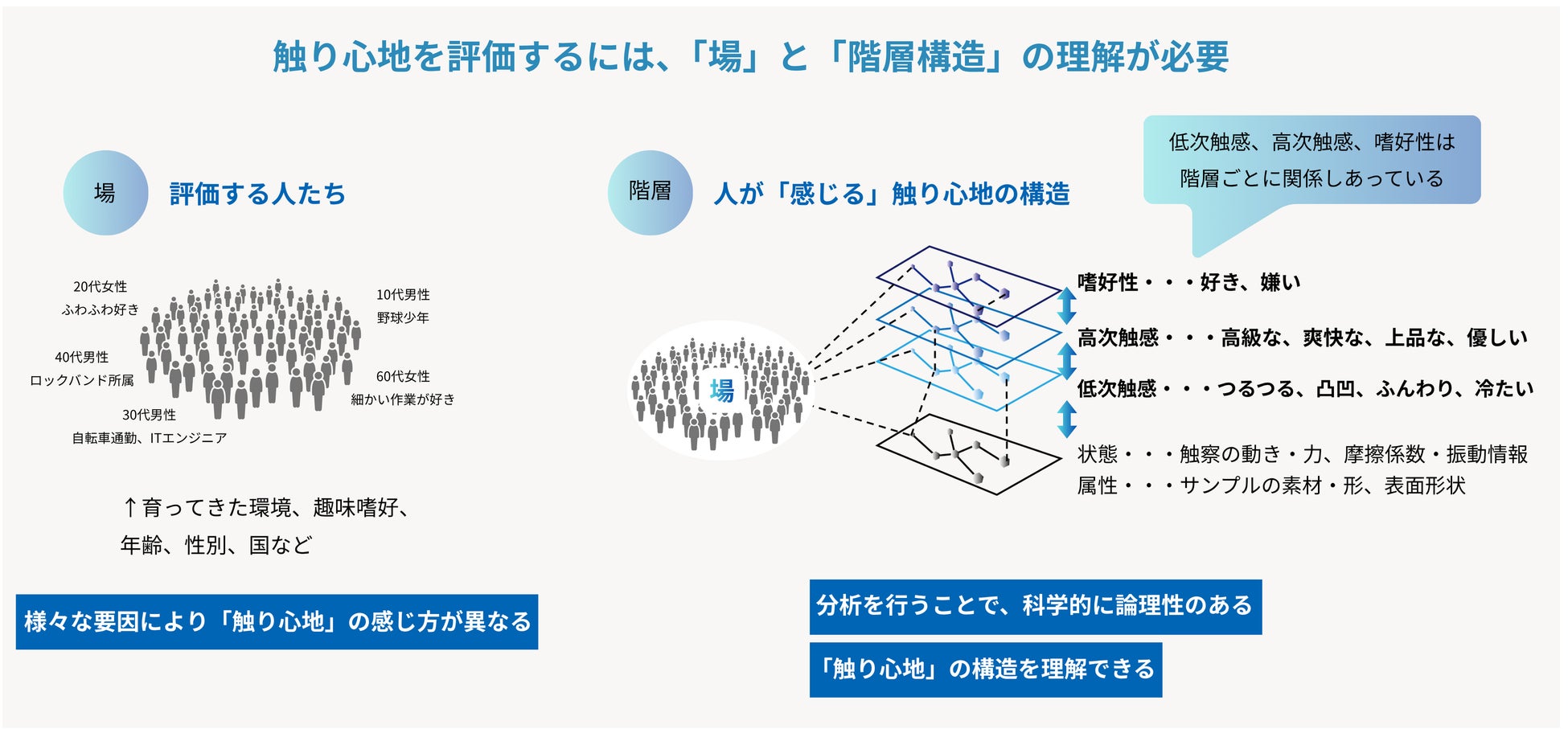 触り心地を評価するには、「場」と「階層構造」の理解が必要

場

評価する人たち

20代女性
ふわふわ好き

10代男性
野球少年

40代男性
ロックバンド所属

60代女性
細かい作業が好き

30代男性
自転車通勤、ITエンジニア

↑育ってきた環境、趣味嗜好、
年齢、性別、国など

様々な要因により「触り心地」の感じ方が異なる

階層

人が「感じる」触り心地の構造

低次触感、高次触感、嗜好性は
階層ごとに関係しあっている

場

嗜好性・・・好き、嫌い

高次触感・・・高級な、爽快な、上品な、優しい

低次触感・・・つるつる、凸凹、ふんわり、冷たい

状態・・・触察の動き・力、摩擦係数・振動情報
属性・・・サンプルの素材・形、表面形状

分析を行うことで、科学的に論理性のある

「触り心地」の構造を理解できる